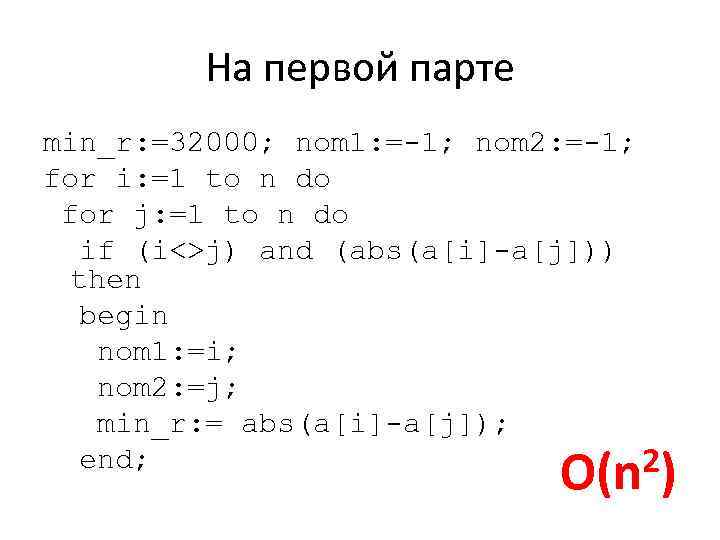 На первой парте

min_r:=32000; nom1:=-1; nom2:=-1;
for i:=1 to n do
 for j:=1 to n do
  if (i<>j) and (abs(a[i]-a[j]))
 then
  begin
   nom1:=i;
   nom2:=j;
   min_r:= abs(a[i]-a[j]);
  end;

$O(n^2)$